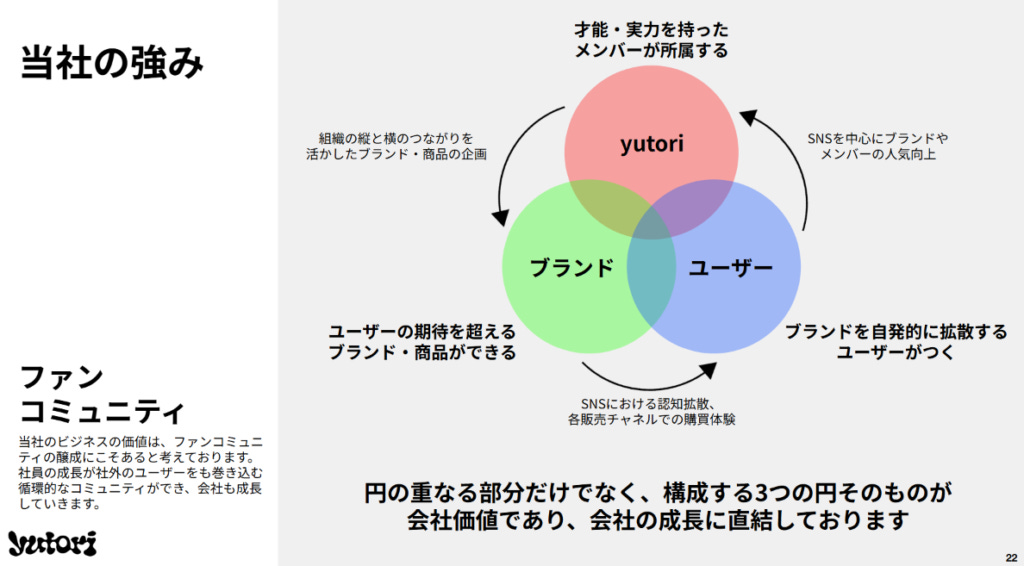 当社の強み

ファン
コミュニティ

当社のビジネスの価値は、ファンコミュニティの醸成にこそあると考えております。社員の成長が社外のユーザーをも巻き込む循環的なコミュニティができ、会社も成長していきます。

yutori

才能・実力を持った
メンバーが所属する

組織の縦と横のつながりを
活かしたブランド・商品の企画

SNSを中心にブランドや
メンバーの人気向上

yutori

ブランド

ユーザー

ユーザーの期待を超える
ブランド・商品ができる

ブランドを自発的に拡散する
ユーザーがつく

SNSにおける認知拡散、
各販売チャネルでの購買体験

円の重なる部分だけでなく、構成する3つの円そのものが
会社価値であり、会社の成長に直結しております

22